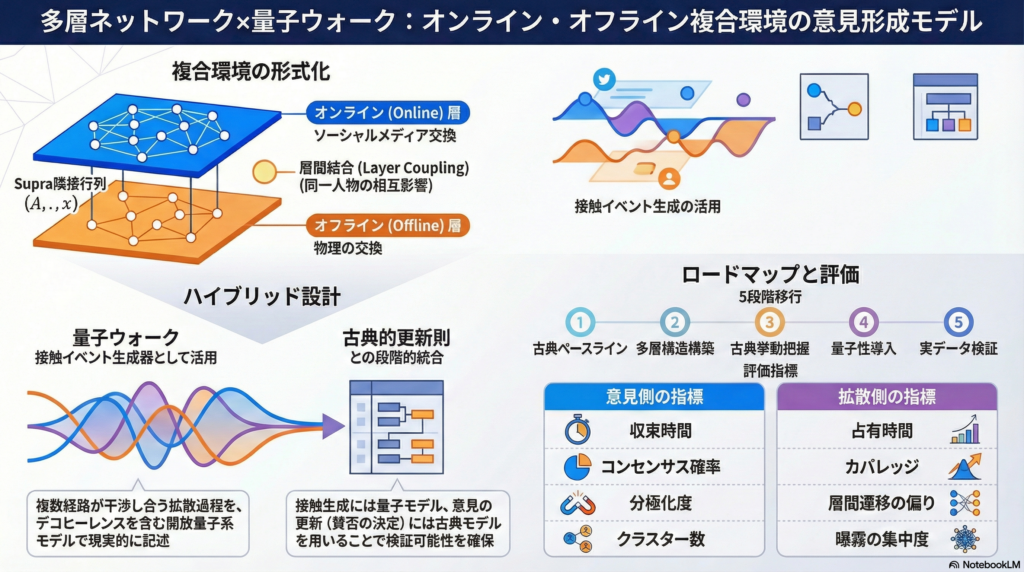 多層ネットワーク×量子ウォーク：オンライン・オフライン複合環境の意見形成モデル

複合環境の形式化

オンライン (Online) 層
ソーシャルメディア交換

層間結合 (Layer Coupling)
(同一人物の相互影響)

Supra隣接行列
$(A, ., x)$

オフライン (Offline) 層
物理の交換

接触イベント生成の活用

ハイブリッド設計

量子ウォーク
接触イベント生成器として活用

古典的更新則
との段階的統合

複数経路が干渉し合う拡散過程を、デコヒーレンスを含む開放量子系モデルで現実的に記述

接触生成には量子モデル、意見の更新（賛否の決定）には古典モデルを用いることで検証可能性を確保

ロードマップと評価
5段階移行

1 古典ベースライン
2 多層構造構築
3 古典挙動把握
評価指標
4 量子性導入
5 実データ検証

意見側の指標
収束時間
コンセンサス確率
分極化度
クラスター数

拡散側の指標
占有時間
カバレッジ
層間遷移の偏り
曝露の集中度

NotebookLM